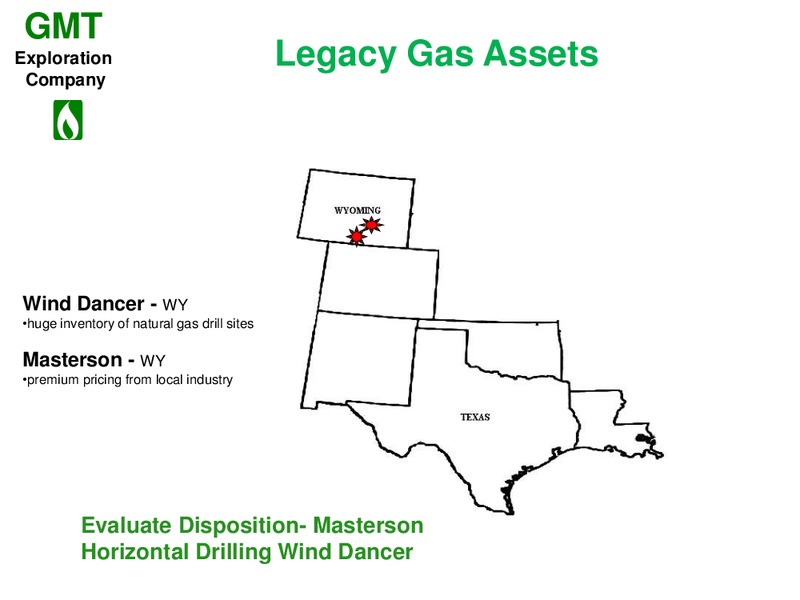 GMT
Exploration
Company

Legacy Gas Assets

WYOMING

Wind Dancer - WY
•huge inventory of natural gas drill sites

Masterson - WY
•premium pricing from local industry

TEXAS

Evaluate Disposition- Masterson
Horizontal Drilling Wind Dancer